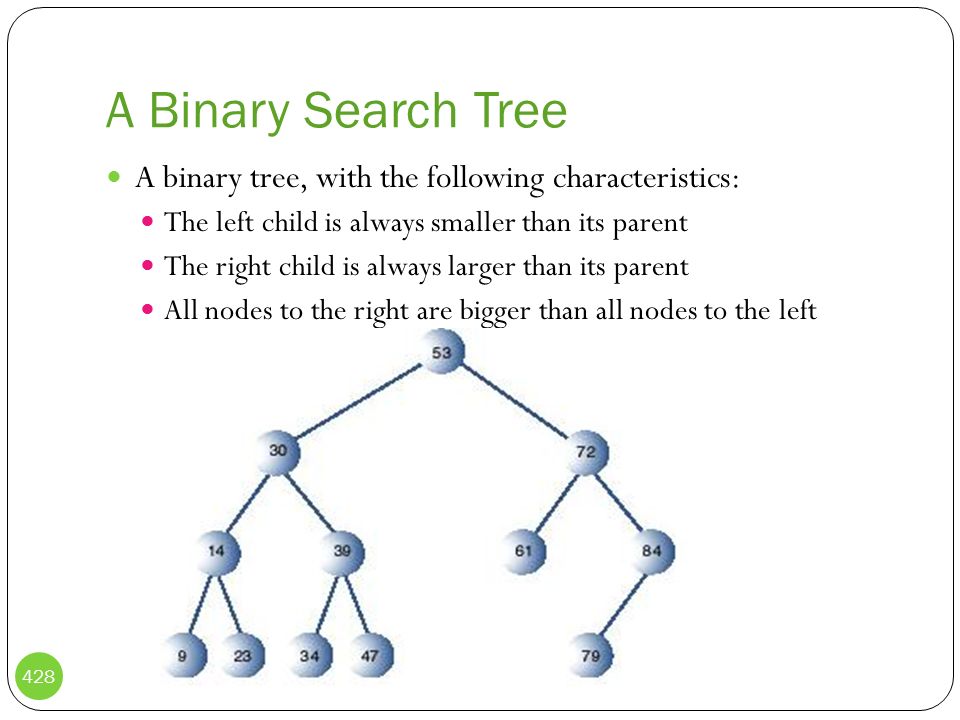 A Binary Search Tree

A binary tree, with the following characteristics:

The left child is always smaller than its parent

The right child is always larger than its parent

All nodes to the right are bigger than all nodes to the left

53

30

72

14

39

61

84

9

23

34

47

79

428